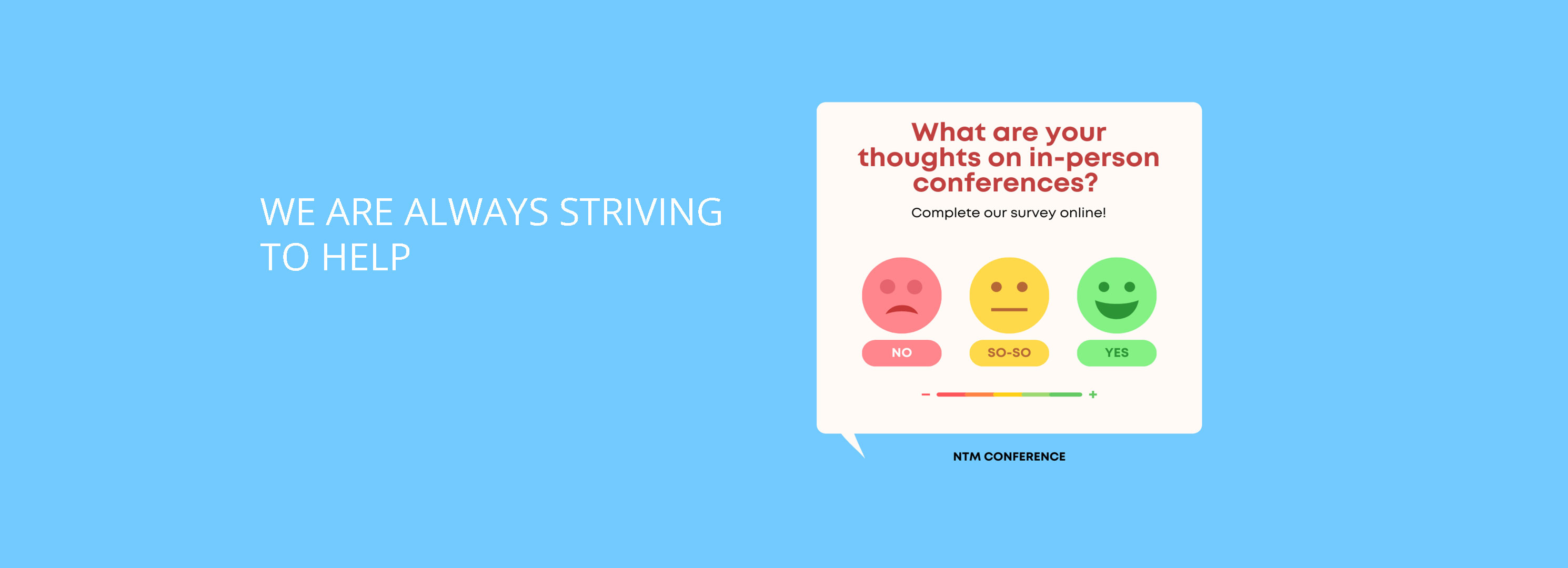 WE ARE ALWAYS STRIVING TO HELP

What are your thoughts on in-person conferences?

Complete our survey online!

NO

SO-SO

YES

−

+

NTM CONFERENCE